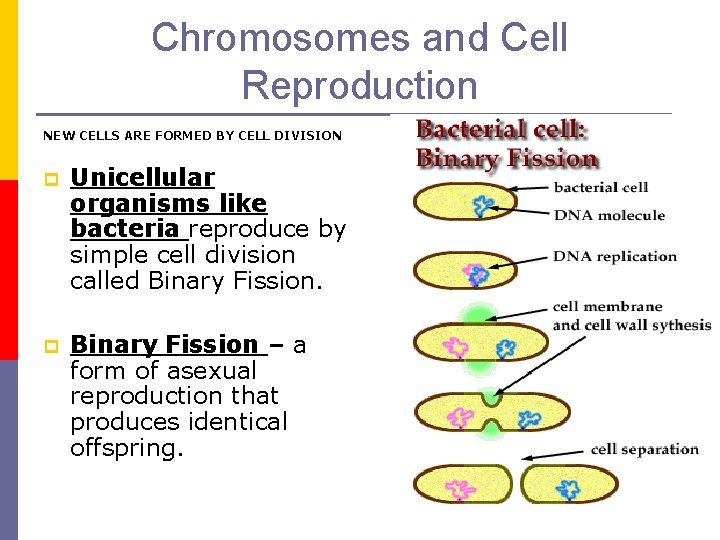 Chromosomes and Cell Reproduction

NEW CELLS ARE FORMED BY CELL DIVISION

Unicellular organisms like bacteria reproduce by simple cell division called Binary Fission.

Binary Fission – a form of asexual reproduction that produces identical offspring.

Bacterial cell: Binary Fission

bacterial cell

DNA molecule

DNA replication

cell membrane and cell wall sythesis

cell separation